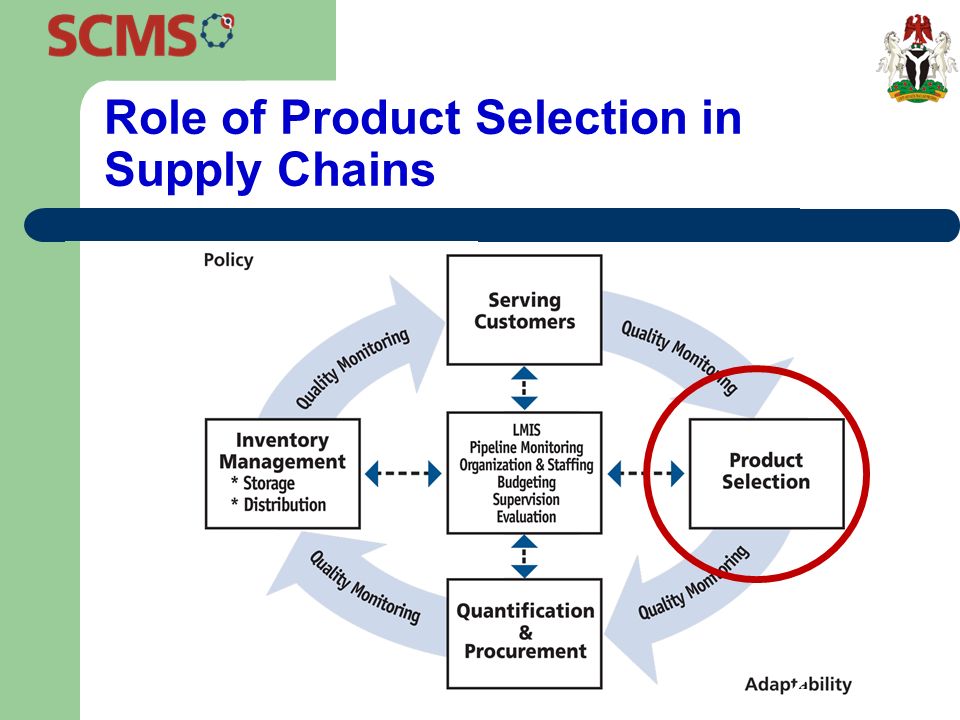 SCMS

Role of Product Selection in Supply Chains

Policy

Serving Customers

Quality Monitoring

Quality Monitoring

Inventory Management
* Storage
* Distribution

LMIS
Pipeline Monitoring
Organization & Staffing
Budgeting
Supervision
Evaluation

Product Selection

Quality Monitoring

Quality Monitoring

Quantification & Procurement

Adaptability